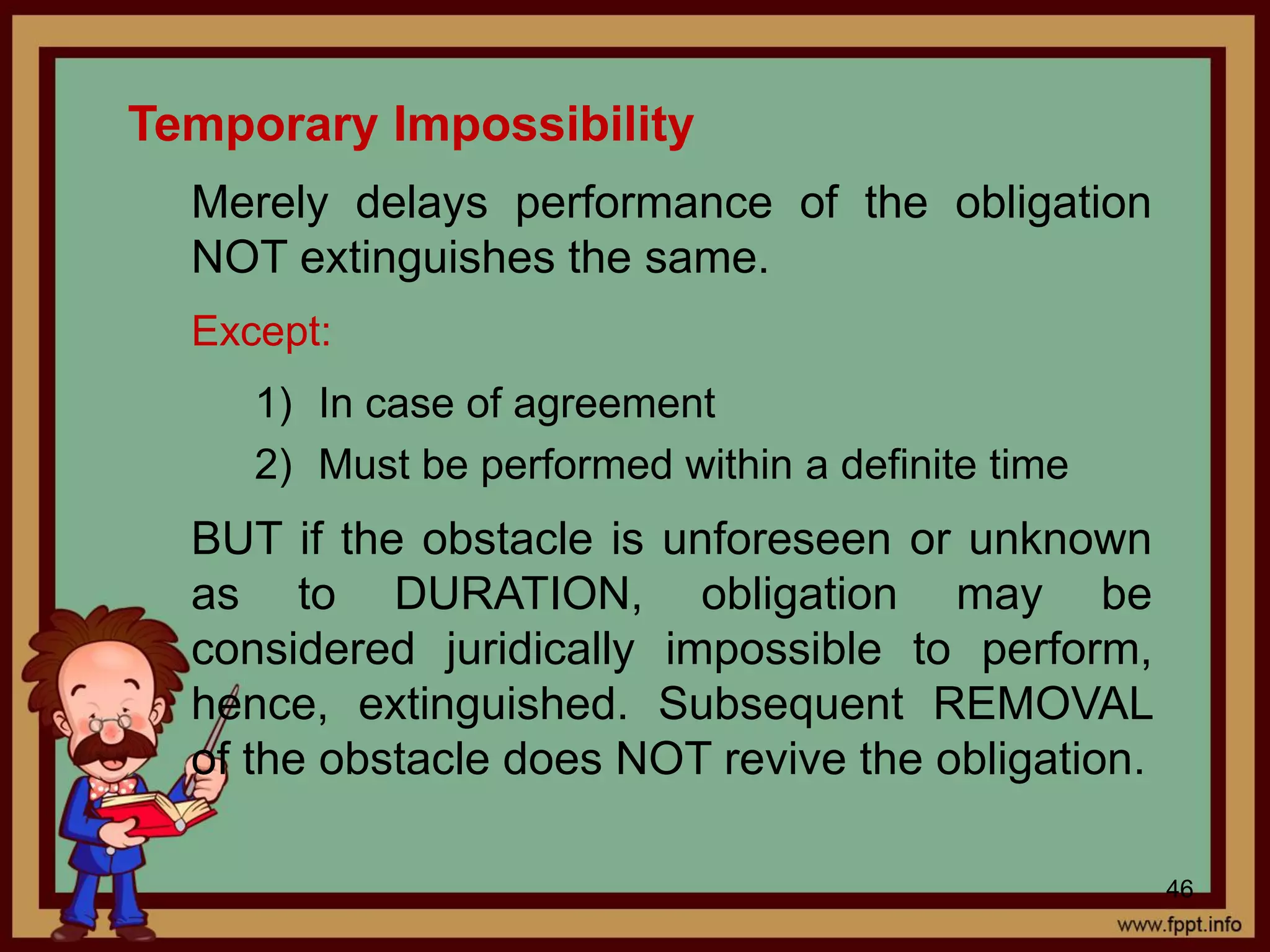 Temporary Impossibility

Merely delays performance of the obligation NOT extinguishes the same.

Except:

1) In case of agreement
2) Must be performed within a definite time

BUT if the obstacle is unforeseen or unknown as to DURATION, obligation may be considered juridically impossible to perform, hence, extinguished. Subsequent REMOVAL of the obstacle does NOT revive the obligation.

46

www.fppt.info